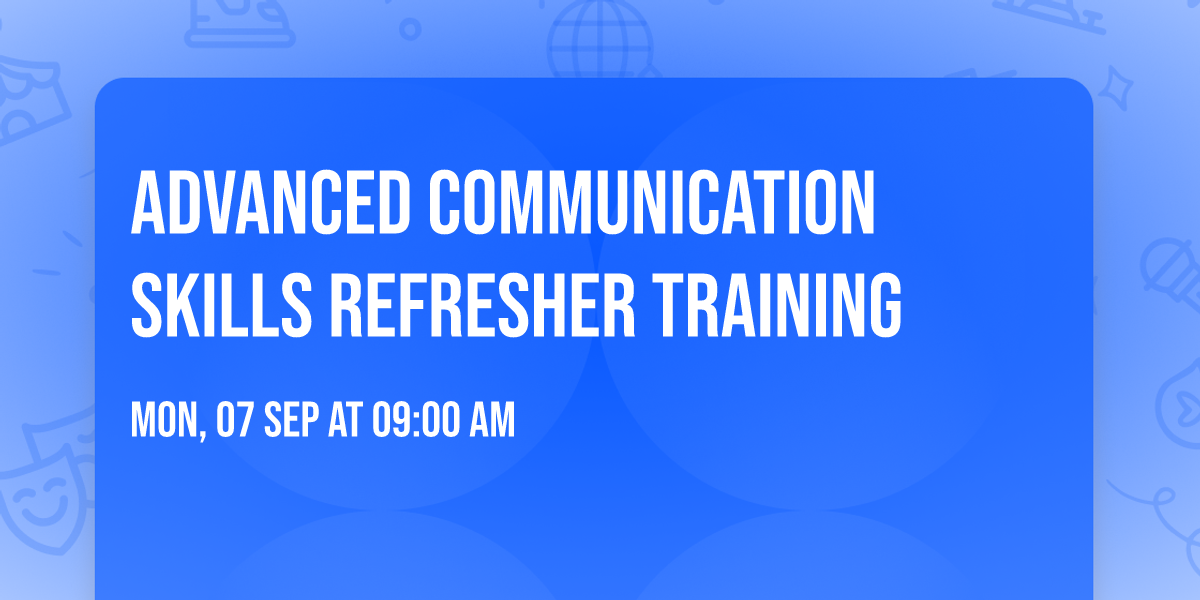 ADVANCED COMMUNICATION SKILLS REFRESHER TRAINING

MON, 07 SEP AT 09:00 AM